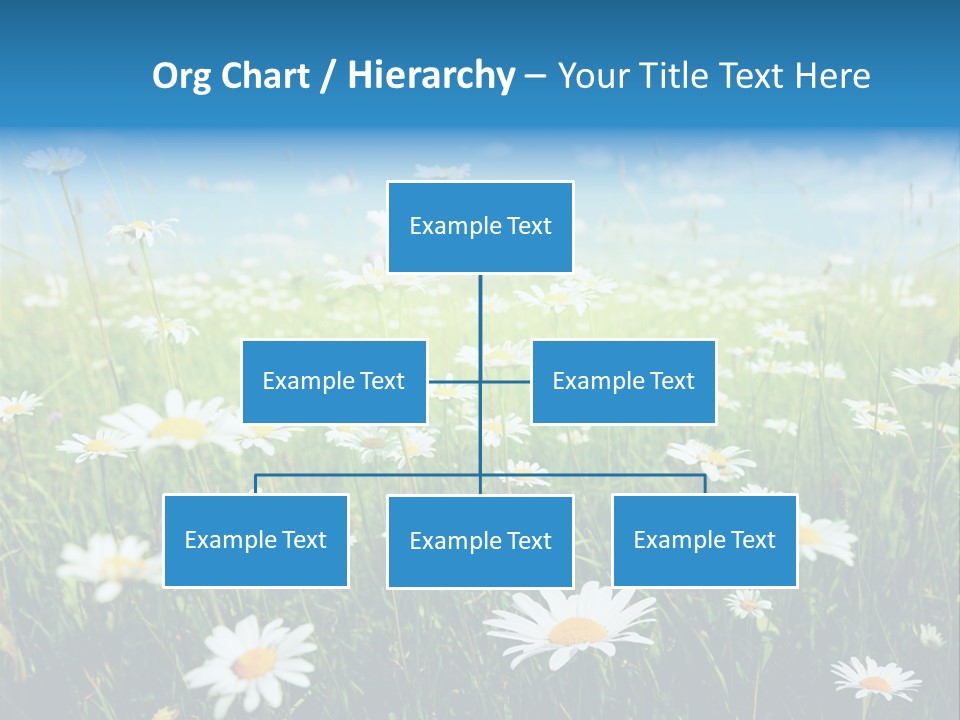 Org Chart / Hierarchy – Your Title Text Here

Example Text

Example Text

Example Text

Example Text

Example Text

Example Text